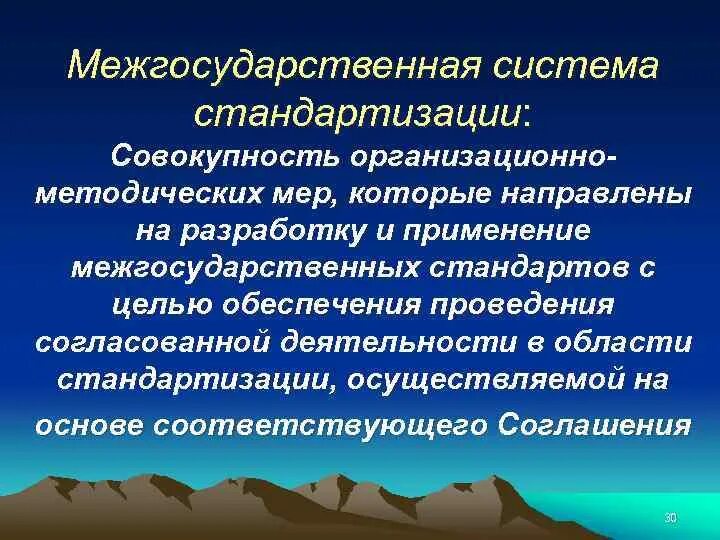 Межгосударственная система стандартизации:

Совокупность организационно-методических мер, которые направлены на разработку и применение межгосударственных стандартов с целью обеспечения проведения согласованной деятельности в области стандартизации, осуществляемой на основе соответствующего Соглашения

30